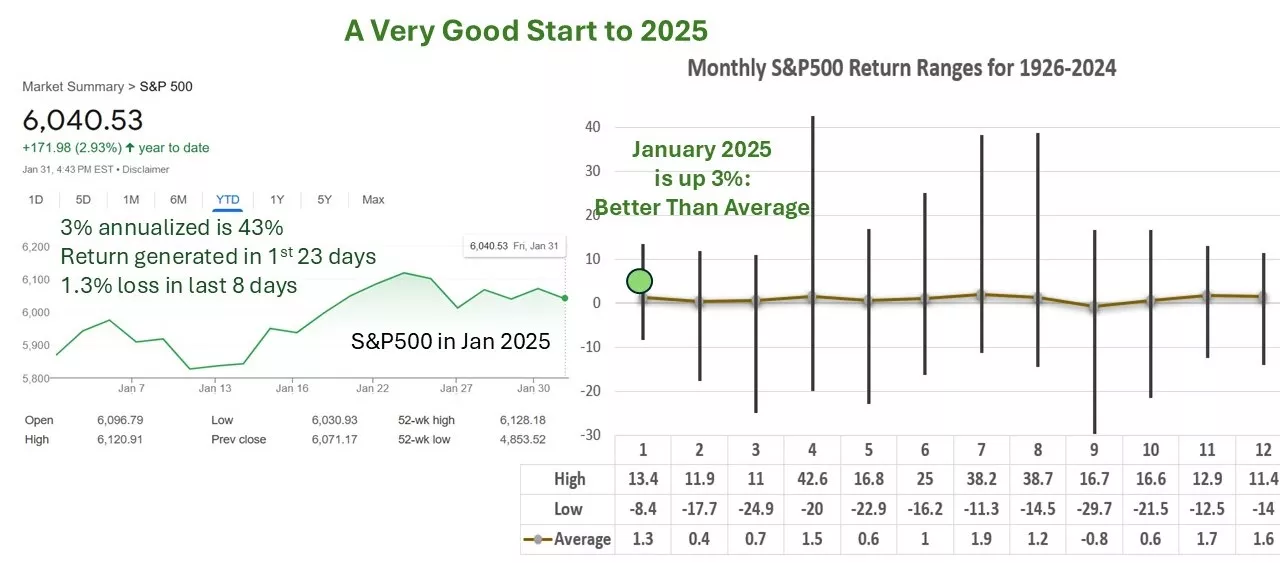 A Very Good Start to 2025

Market Summary > S&P 500

6,040.53

+171.98 (2.93%) ↑ year to date

Jan 31, 4:43 PM EST • Disclaimer

1D 5D 1M 6M YTD 1Y 5Y Max

3% annualized is 43%
Return generated in 1$^{st}$ 23 days
1.3% loss in last 8 days

6,040.53 Fri, Jan 31

6,200
6,100
6,000
5,900
5,800

S&P500 in Jan 2025

Jan 7 Jan 13 Jan 16 Jan 22 Jan 27 Jan 30

| Open | 6,096.79 | Low | 6,030.93 | 52-wk high | 6,128.18 |
|---|---|---|---|---|---|
| High | 6,120.91 | Prev close | 6,071.17 | 52-wk low | 4,853.52 |

Monthly S&P500 Return Ranges for 1926-2024

January 2025 is up 3%: Better Than Average

40
30
20
10
0
-10
-20
-30

| | 1 | 2 | 3 | 4 | 5 | 6 | 7 | 8 | 9 | 10 | 11 | 12 |
|---|---|---|---|---|---|---|---|---|---|---|---|---|
| High | 13.4 | 11.9 | 11 | 42.6 | 16.8 | 25 | 38.2 | 38.7 | 16.7 | 16.6 | 12.9 | 11.4 |
| Low | -8.4 | -17.7 | -24.9 | -20 | -22.9 | -16.2 | -11.3 | -14.5 | -29.7 | -21.5 | -12.5 | -14 |
| Average | 1.3 | 0.4 | 0.7 | 1.5 | 0.6 | 1 | 1.9 | 1.2 | -0.8 | 0.6 | 1.7 | 1.6 |